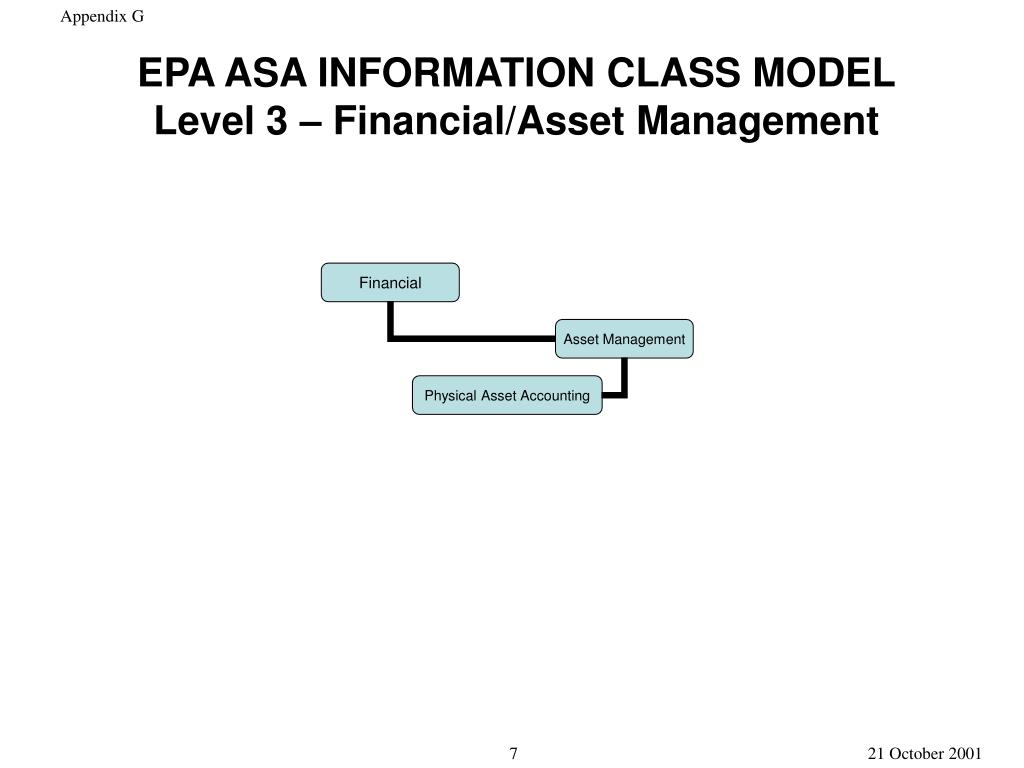 Appendix G

EPA ASA INFORMATION CLASS MODEL
Level 3 – Financial/Asset Management

Financial

Asset Management

Physical Asset Accounting

7

21 October 2001